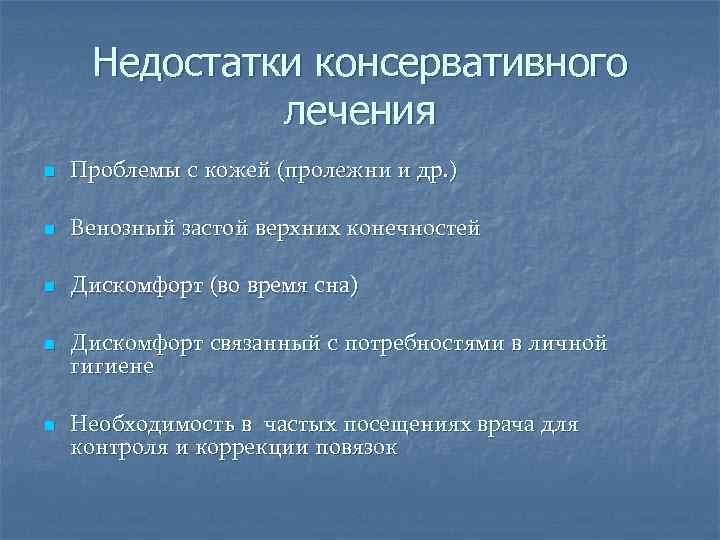 Недостатки консервативного лечения

Проблемы с кожей (пролежни и др.)

Венозный застой верхних конечностей

Дискомфорт (во время сна)

Дискомфорт связанный с потребностями в личной гигиене

Необходимость в частых посещениях врача для контроля и коррекции повязок